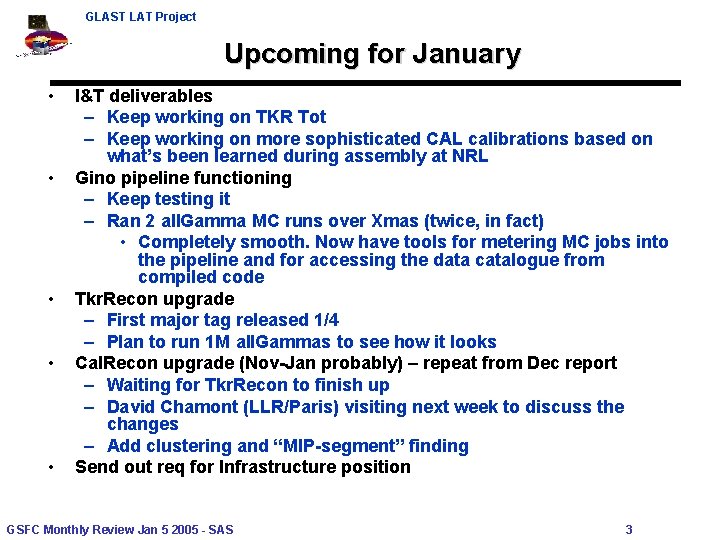 GLAST LAT Project

Upcoming for January

• I&T deliverables
– Keep working on TKR Tot
– Keep working on more sophisticated CAL calibrations based on what's been learned during assembly at NRL
• Gino pipeline functioning
– Keep testing it
– Ran 2 allGamma MC runs over Xmas (twice, in fact)
• Completely smooth. Now have tools for metering MC jobs into the pipeline and for accessing the data catalogue from compiled code
• TkrRecon upgrade
– First major tag released 1/4
– Plan to run 1M allGammas to see how it looks
• CalRecon upgrade (Nov-Jan probably) – repeat from Dec report
– Waiting for TkrRecon to finish up
– David Chamont (LLR/Paris) visiting next week to discuss the changes
– Add clustering and "MIP-segment" finding
• Send out req for Infrastructure position

GSFC Monthly Review Jan 5 2005 - SAS

3